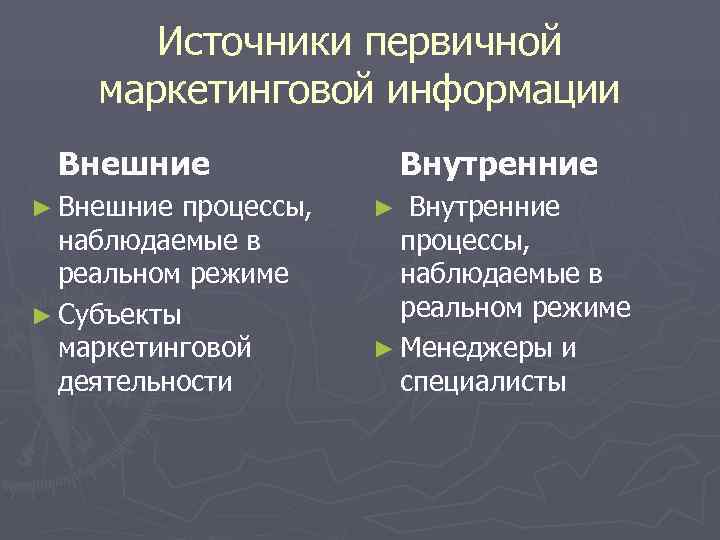 Источники первичной маркетинговой информации

Внешние

► Внешние процессы, наблюдаемые в реальном режиме

► Субъекты маркетинговой деятельности

Внутренние

► Внутренние процессы, наблюдаемые в реальном режиме

► Менеджеры и специалисты